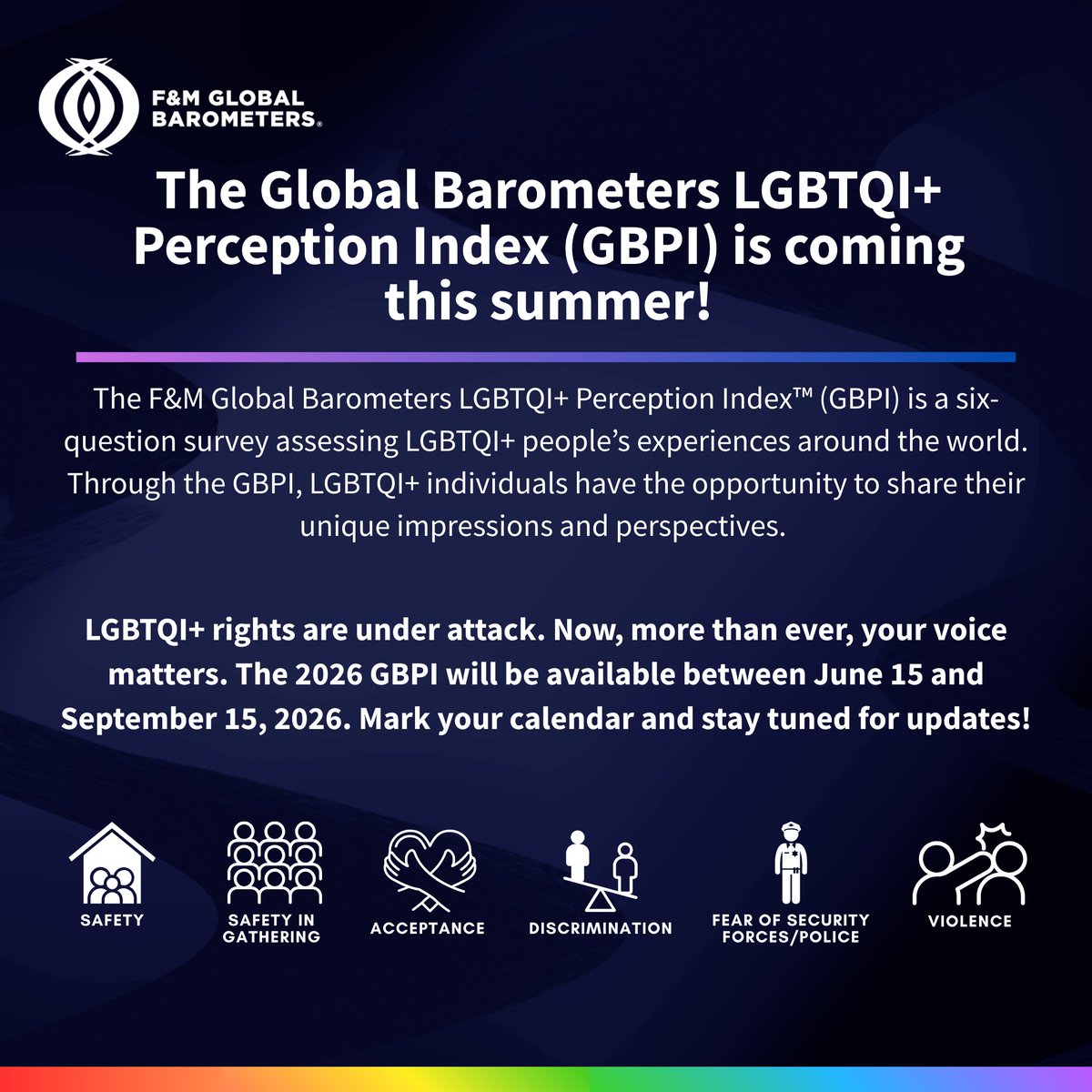 F&M GLOBAL BAROMETERS®

The Global Barometers LGBTQI+ Perception Index (GBPI) is coming this summer!

The F&M Global Barometers LGBTQI+ Perception Index™ (GBPI) is a six-question survey assessing LGBTQI+ people's experiences around the world. Through the GBPI, LGBTQI+ individuals have the opportunity to share their unique impressions and perspectives.

LGBTQI+ rights are under attack. Now, more than ever, your voice matters. The 2026 GBPI will be available between June 15 and September 15, 2026. Mark your calendar and stay tuned for updates!

SAFETY

SAFETY IN GATHERING

ACCEPTANCE

DISCRIMINATION

FEAR OF SECURITY FORCES/POLICE

VIOLENCE